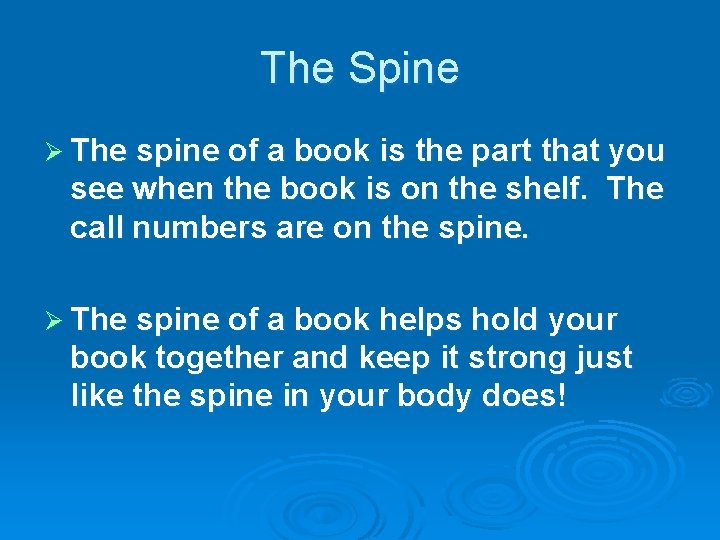 The Spine

➢ The spine of a book is the part that you see when the book is on the shelf. The call numbers are on the spine.

➢ The spine of a book helps hold your book together and keep it strong just like the spine in your body does!